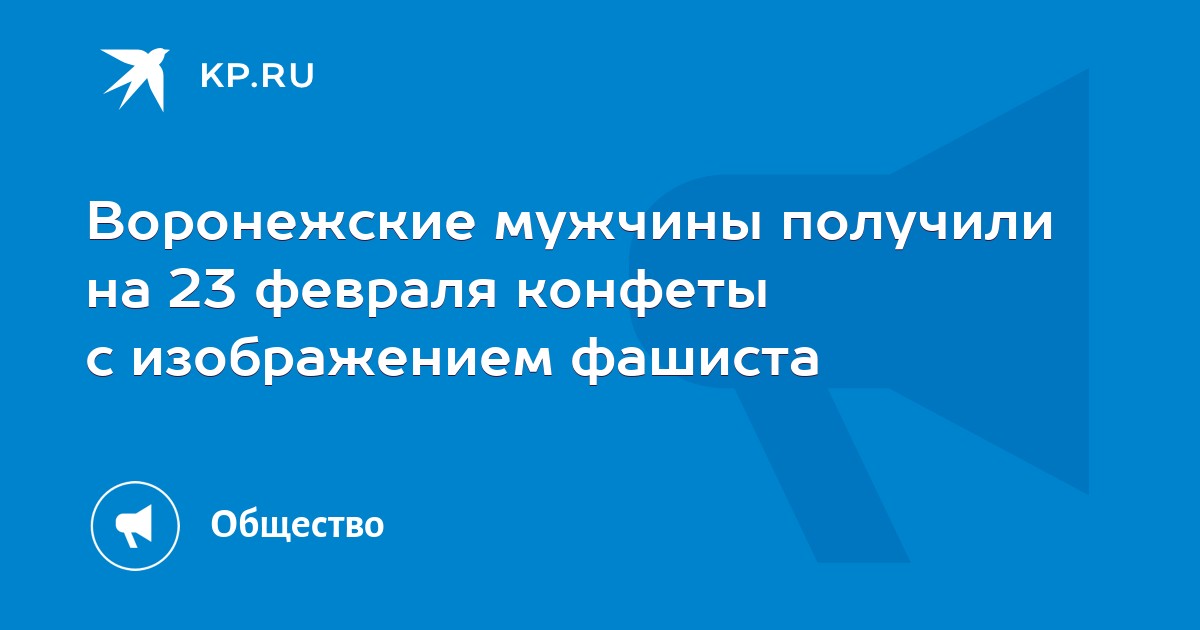 KP.RU

Воронежские мужчины получили на 23 февраля конфеты с изображением фашиста

Общество